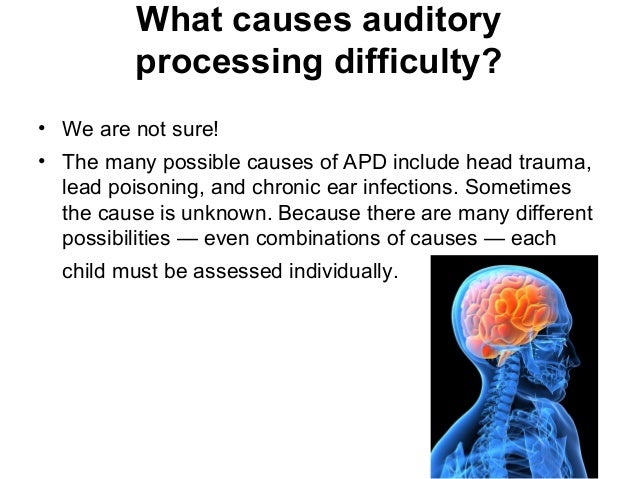 What causes auditory processing difficulty?

• We are not sure!
• The many possible causes of APD include head trauma, lead poisoning, and chronic ear infections. Sometimes the cause is unknown. Because there are many different possibilities — even combinations of causes — each child must be assessed individually.